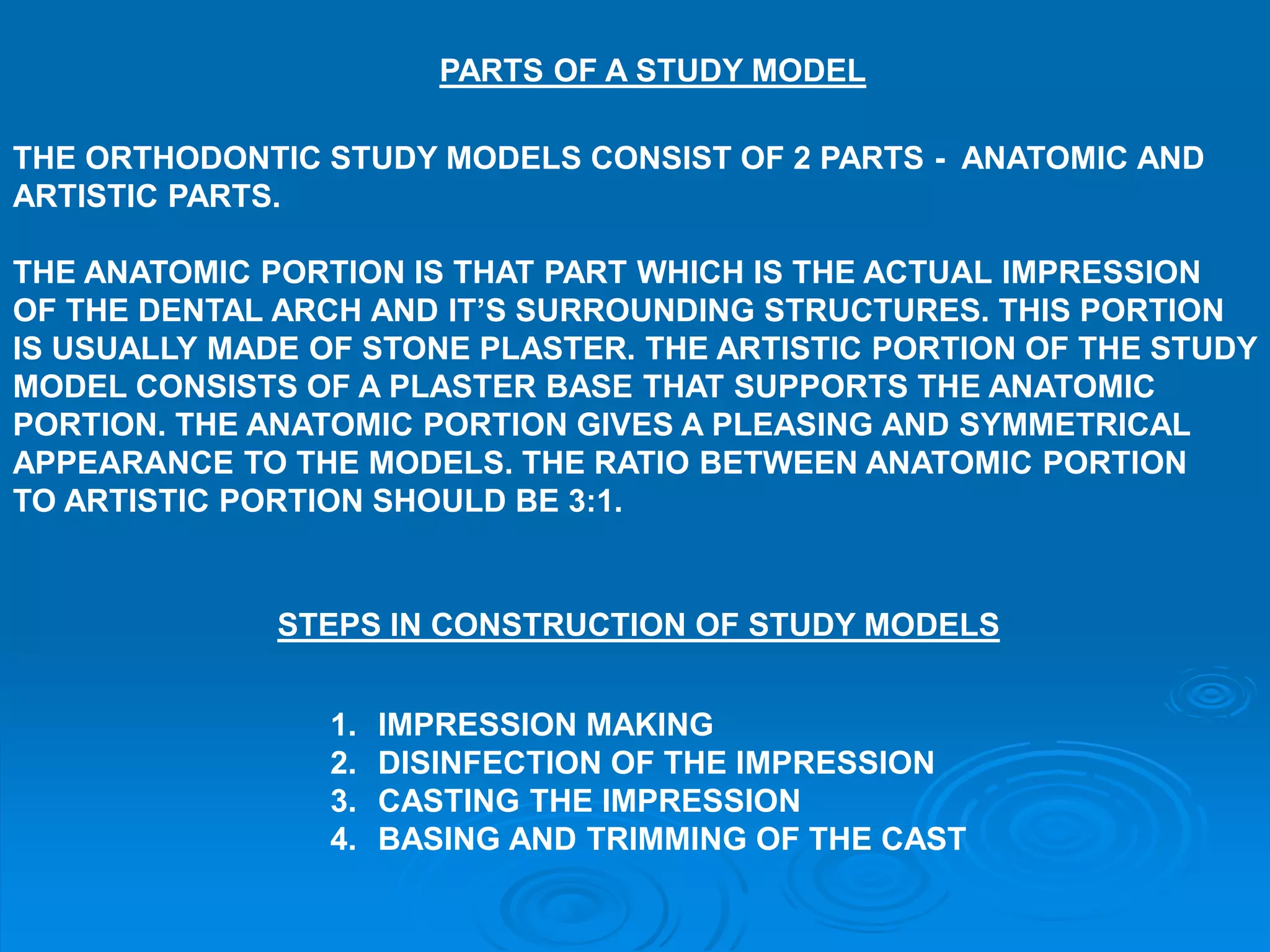 PARTS OF A STUDY MODEL

THE ORTHODONTIC STUDY MODELS CONSIST OF 2 PARTS - ANATOMIC AND ARTISTIC PARTS.

THE ANATOMIC PORTION IS THAT PART WHICH IS THE ACTUAL IMPRESSION OF THE DENTAL ARCH AND IT'S SURROUNDING STRUCTURES. THIS PORTION IS USUALLY MADE OF STONE PLASTER. THE ARTISTIC PORTION OF THE STUDY MODEL CONSISTS OF A PLASTER BASE THAT SUPPORTS THE ANATOMIC PORTION. THE ANATOMIC PORTION GIVES A PLEASING AND SYMMETRICAL APPEARANCE TO THE MODELS. THE RATIO BETWEEN ANATOMIC PORTION TO ARTISTIC PORTION SHOULD BE 3:1.

STEPS IN CONSTRUCTION OF STUDY MODELS

1. IMPRESSION MAKING
2. DISINFECTION OF THE IMPRESSION
3. CASTING THE IMPRESSION
4. BASING AND TRIMMING OF THE CAST